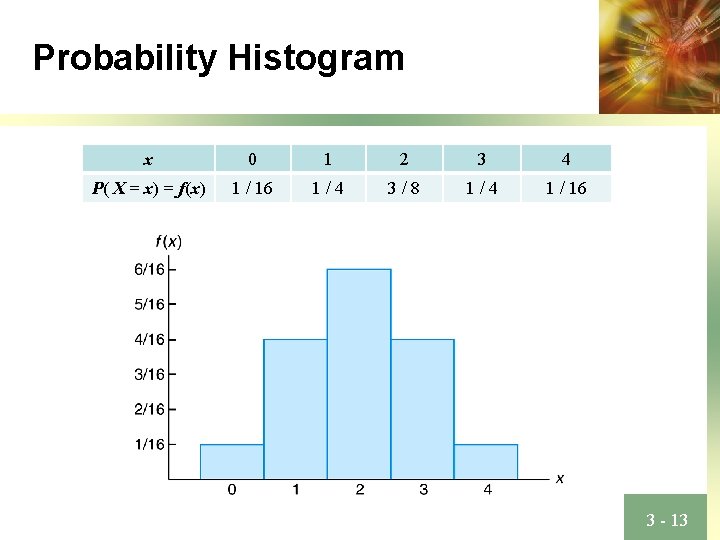 Probability Histogram

| $x$ | 0 | 1 | 2 | 3 | 4 |
|---|---|---|---|---|---|
| $P(X = x) = f(x)$ | 1 / 16 | 1 / 4 | 3 / 8 | 1 / 4 | 1 / 16 |

$f(x)$
6/16
5/16
4/16
3/16
2/16
1/16
0
1
2
3
4
$x$

3 - 13